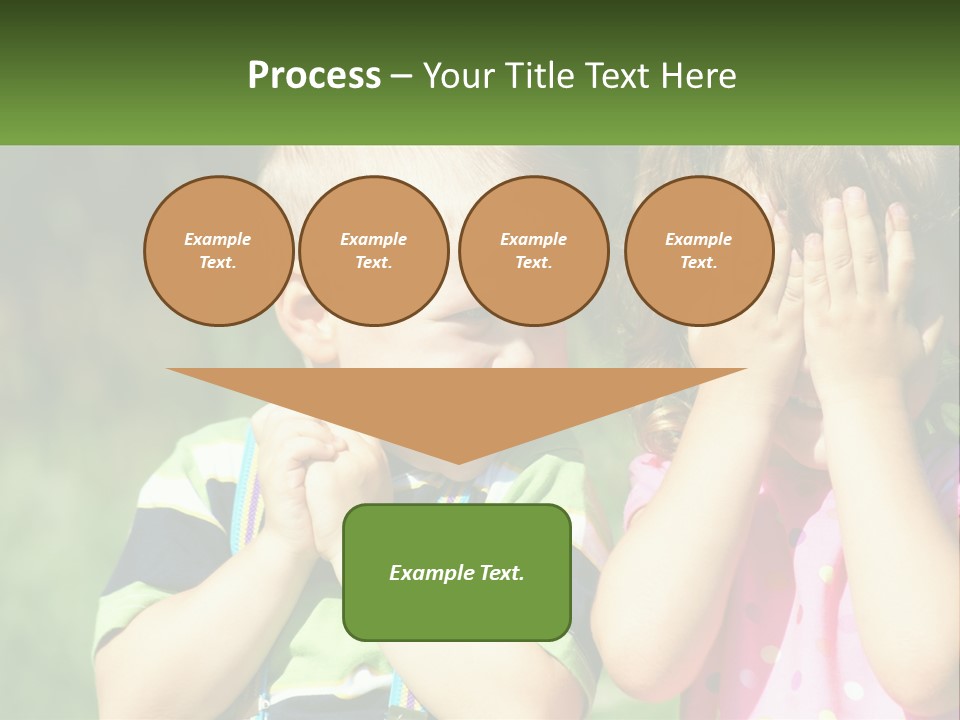 Process – Your Title Text Here

Example Text.

Example Text.

Example Text.

Example Text.

Example Text.